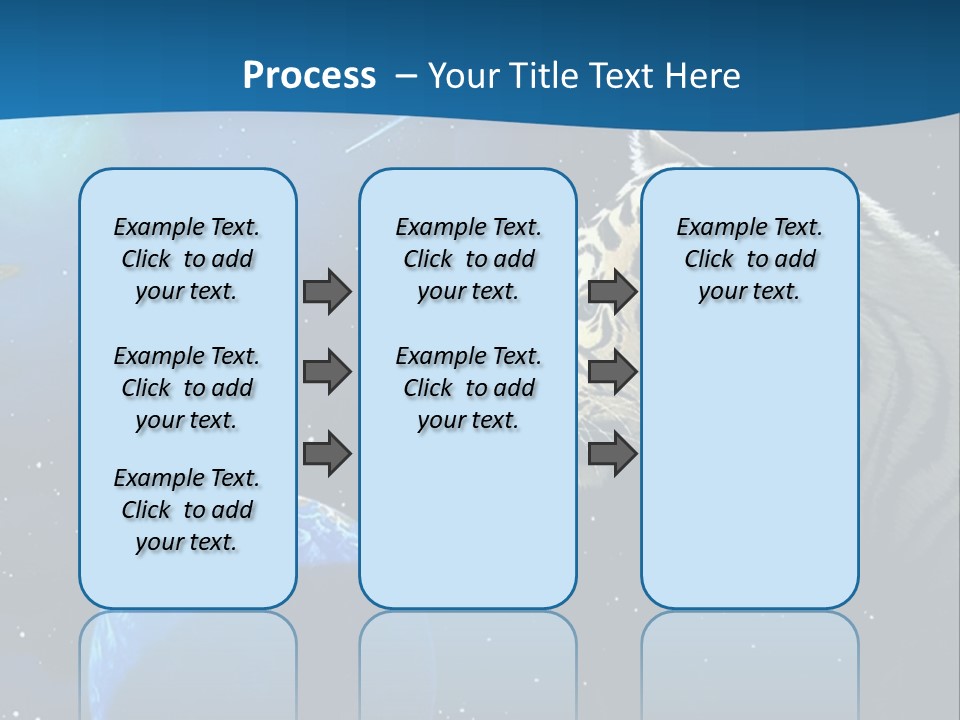 Process – Your Title Text Here

Example Text. Click to add your text.

Example Text. Click to add your text.

Example Text. Click to add your text.

Example Text. Click to add your text.

Example Text. Click to add your text.

Example Text. Click to add your text.